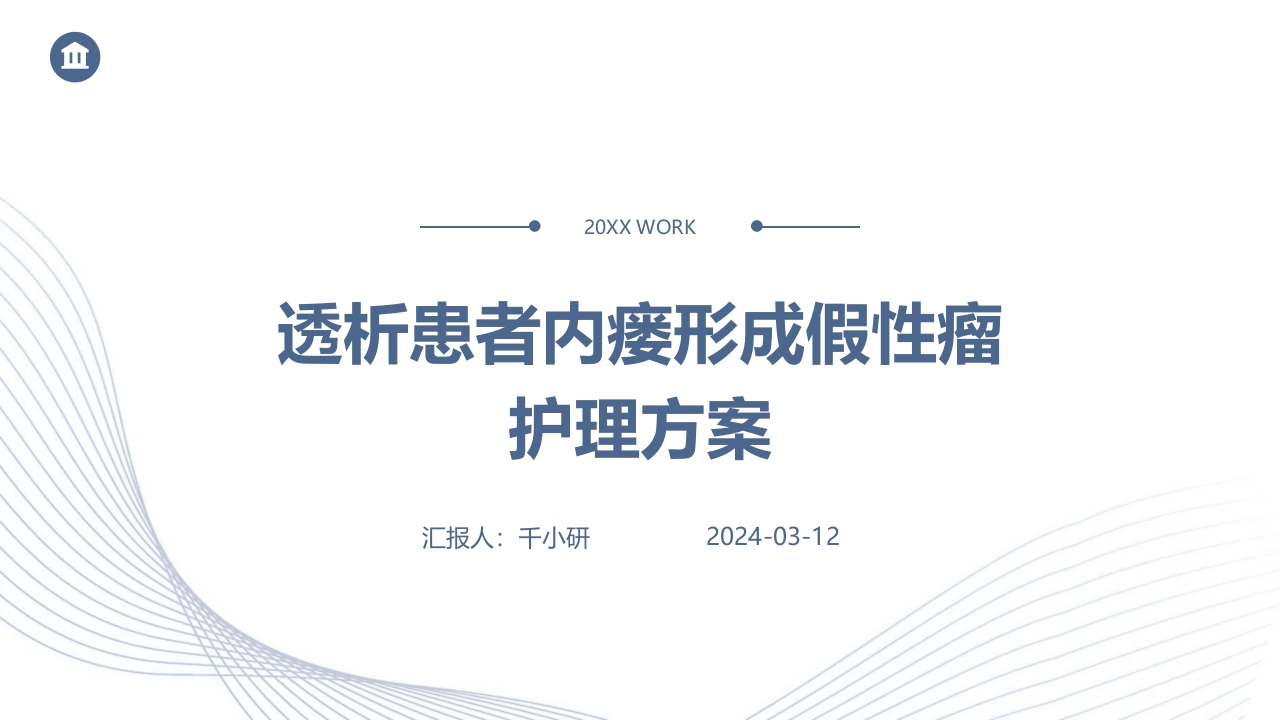 20XX WORK

透析患者内瘘形成假性瘤护理方案

汇报人：千小研

2024-03-12